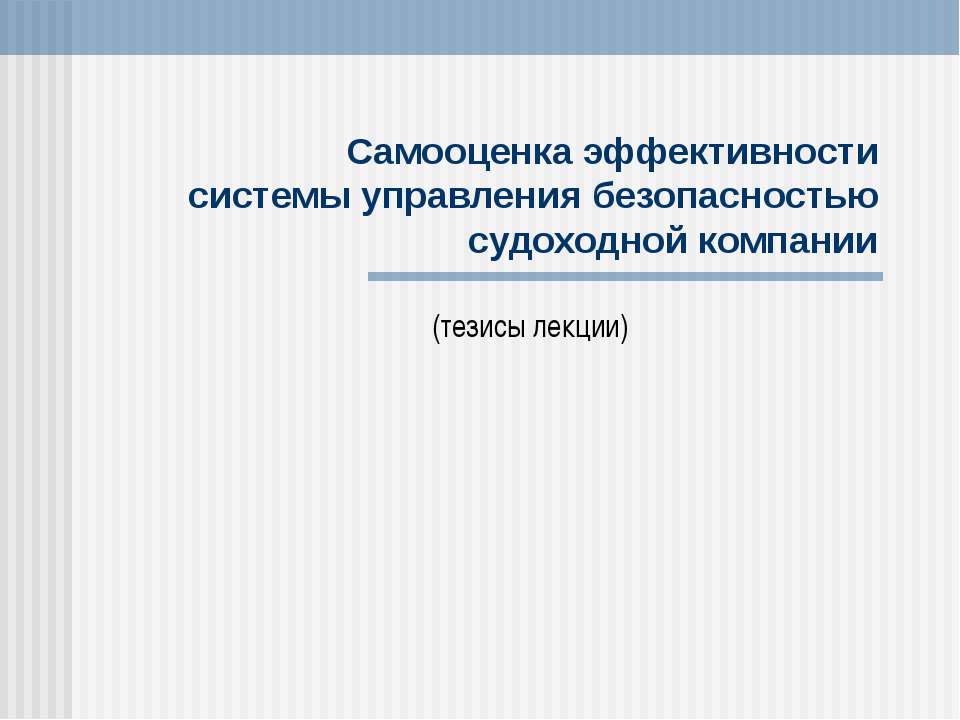 Самооценка эффективности системы управления безопасностью судоходной компании

(тезисы лекции)